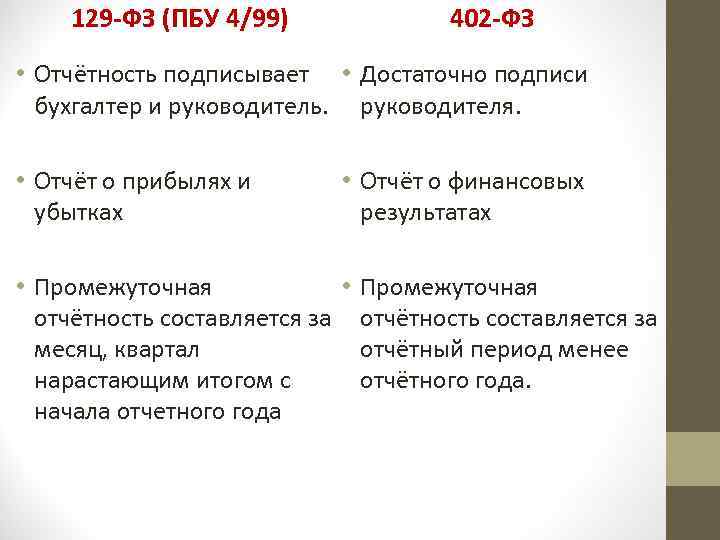 129-ФЗ (ПБУ 4/99)

• Отчётность подписывает бухгалтер и руководитель.

• Отчёт о прибылях и убытках

• Промежуточная отчётность составляется за месяц, квартал нарастающим итогом с начала отчетного года

402-ФЗ

• Достаточно подписи руководителя.

• Отчёт о финансовых результатах

• Промежуточная отчётность составляется за отчётный период менее отчётного года.